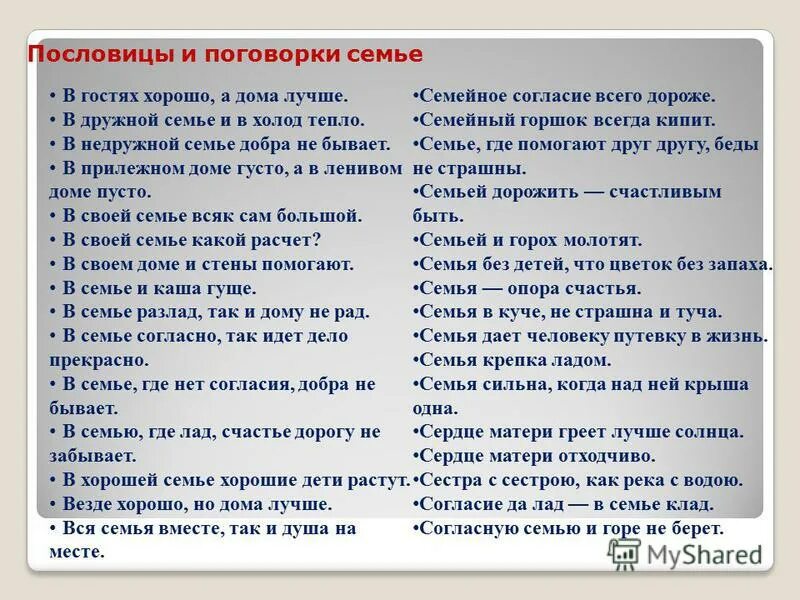 Пословицы и поговорки семье

• В гостях хорошо, а дома лучше.
• В дружной семье и в холод тепло.
• В недружной семье добра не бывает.
• В прилежном доме густо, а в ленивом доме пусто.
• В своей семье всяк сам большой.
• В своей семье какой расчет?
• В своем доме и стены помогают.
• В семье и каша гуще.
• В семье разлад, так и дому не рад.
• В семье согласно, так идет дело прекрасно.
• В семье, где нет согласия, добра не бывает.
• В семью, где лад, счастье дорогу не забывает.
• В хорошей семье хорошие дети растут.
• Везде хорошо, но дома лучше.
• Вся семья вместе, так и душа на месте.

•Семейное согласие всего дороже.
•Семейный горшок всегда кипит.
•Семье, где помогают друг другу, беды не страшны.
•Семьей дорожить — счастливым быть.
•Семьей и горох молотят.
•Семья без детей, что цветок без запаха.
•Семья — опора счастья.
•Семья в куче, не страшна и туча.
•Семья дает человеку путевку в жизнь.
•Семья крепка ладом.
•Семья сильна, когда над ней крыша одна.
•Сердце матери греет лучше солнца.
•Сердце матери отходчиво.
•Сестра с сестрою, как река с водою.
•Согласие да лад — в семье клад.
•Согласную семью и горе не берет.

MyShared